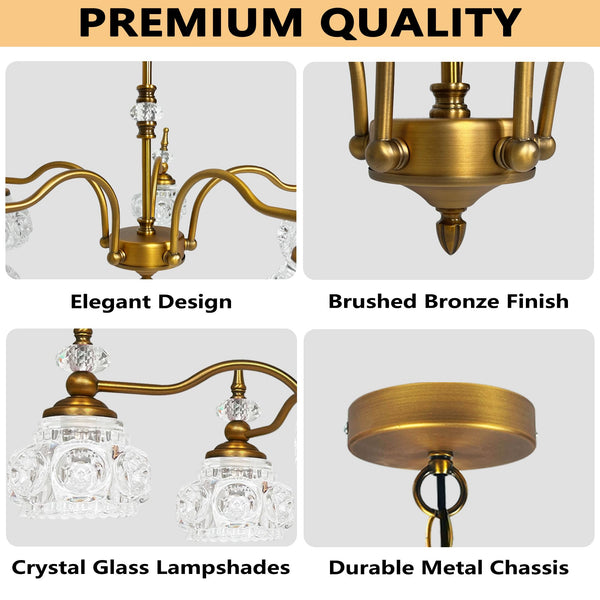 PREMIUM QUALITY

Elegant Design

Brushed Bronze Finish

Crystal Glass Lampshades

Durable Metal Chassis